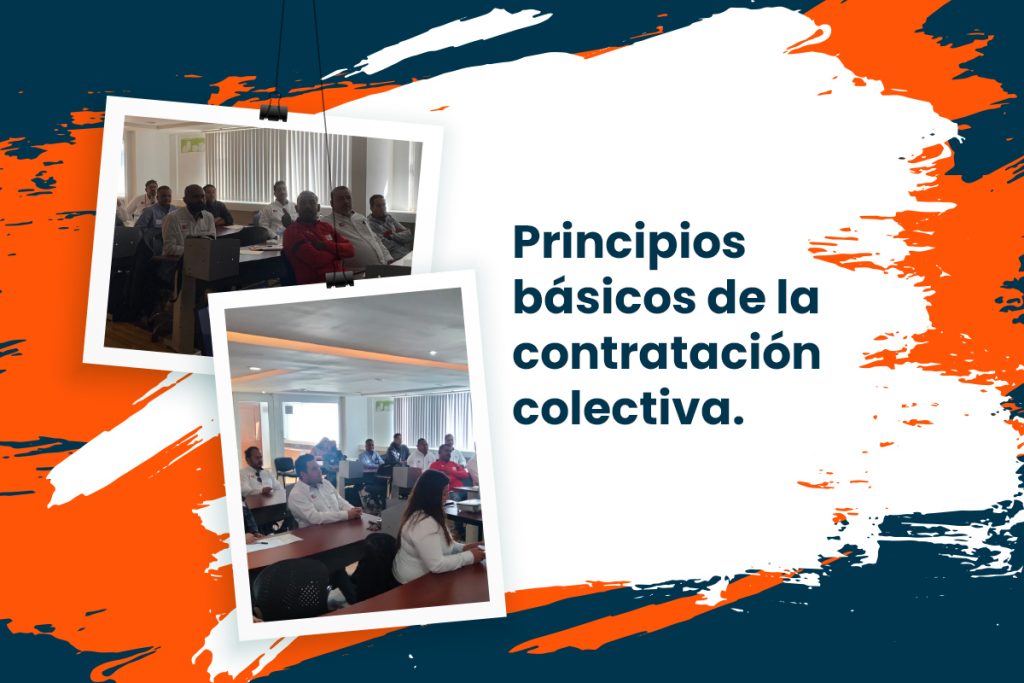 Principios básicos de la contratación colectiva.